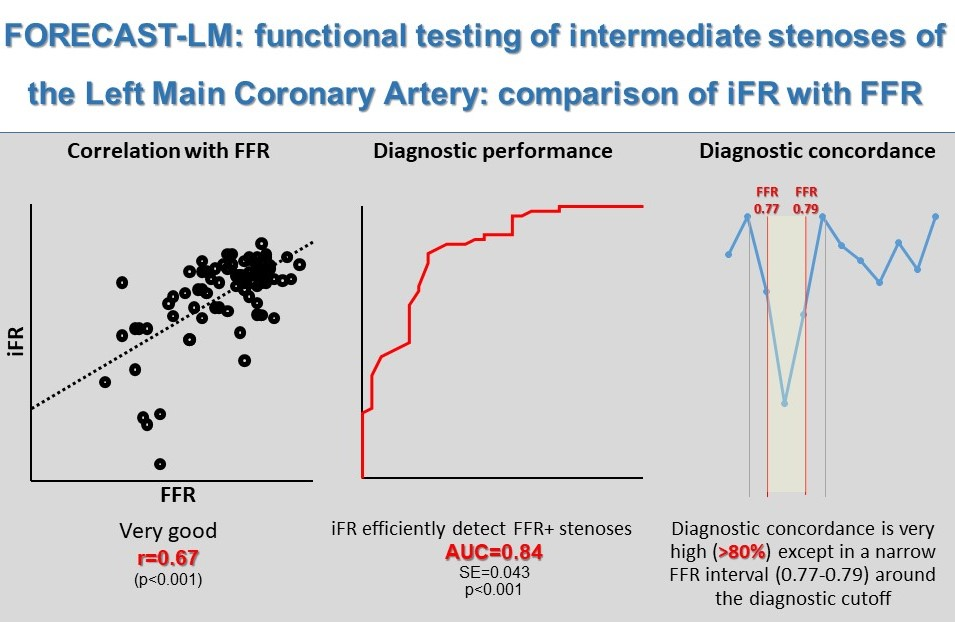 FORECAST-LM: functional testing of intermediate stenoses of the Left Main Coronary Artery: comparison of iFR with FFR

Correlation with FFR

iFR

FFR

Very good
r=0.67
(p<0.001)

Diagnostic performance

iFR efficiently detect FFR+ stenoses
AUC=0.84
SE=0.043
p<0.001

Diagnostic concordance

FFR 0.77

FFR 0.79

Diagnostic concordance is very high (>80%) except in a narrow FFR interval (0.77-0.79) around the diagnostic cutoff